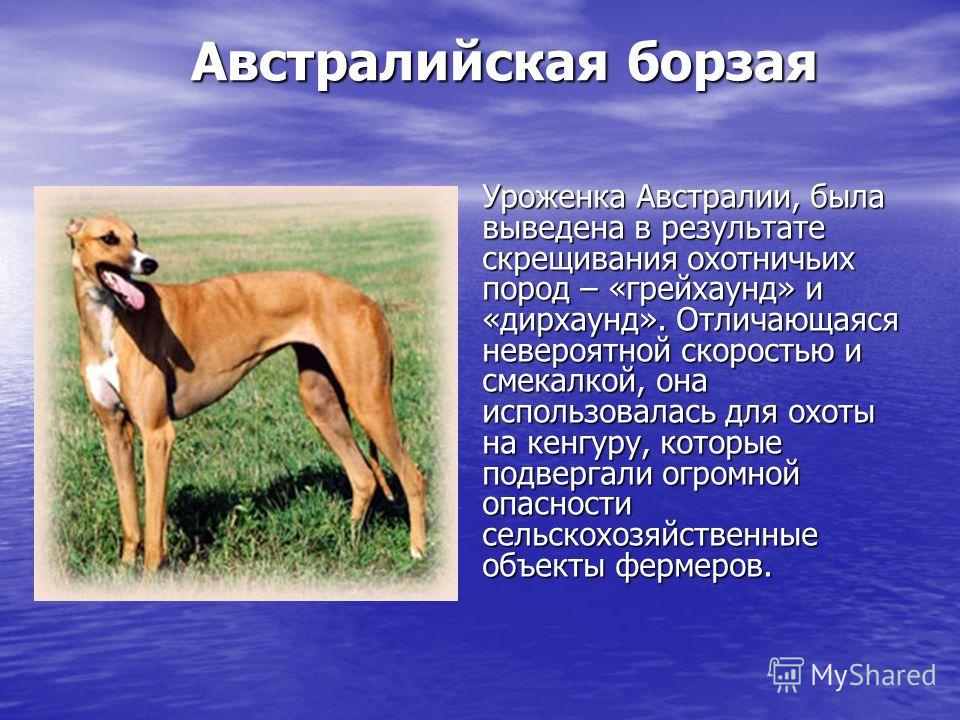 Австралийская борзая

Уроженка Австралии, была выведена в результате скрещивания охотничьих пород – «грейхаунд» и «дирхаунд». Отличающаяся невероятной скоростью и смекалкой, она использовалась для охоты на кенгуру, которые подвергали огромной опасности сельскохозяйственные объекты фермеров.

MyShared